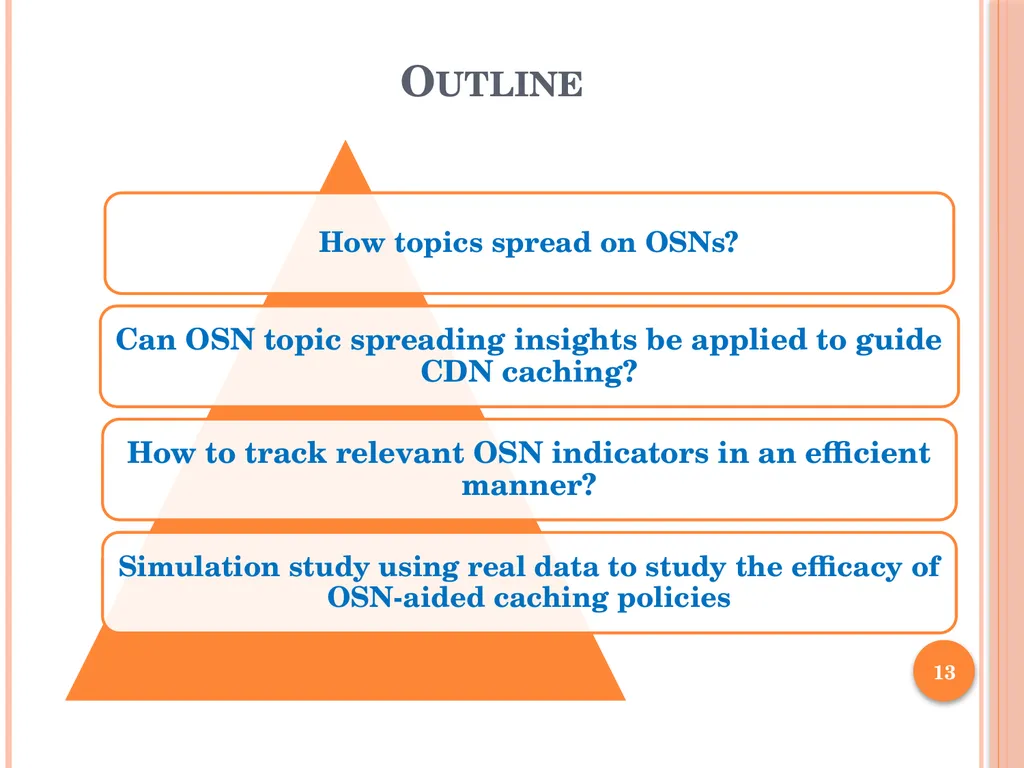 OUTLINE

How topics spread on OSNs?

Can OSN topic spreading insights be applied to guide CDN caching?

How to track relevant OSN indicators in an efficient manner?

Simulation study using real data to study the efficacy of OSN-aided caching policies

13